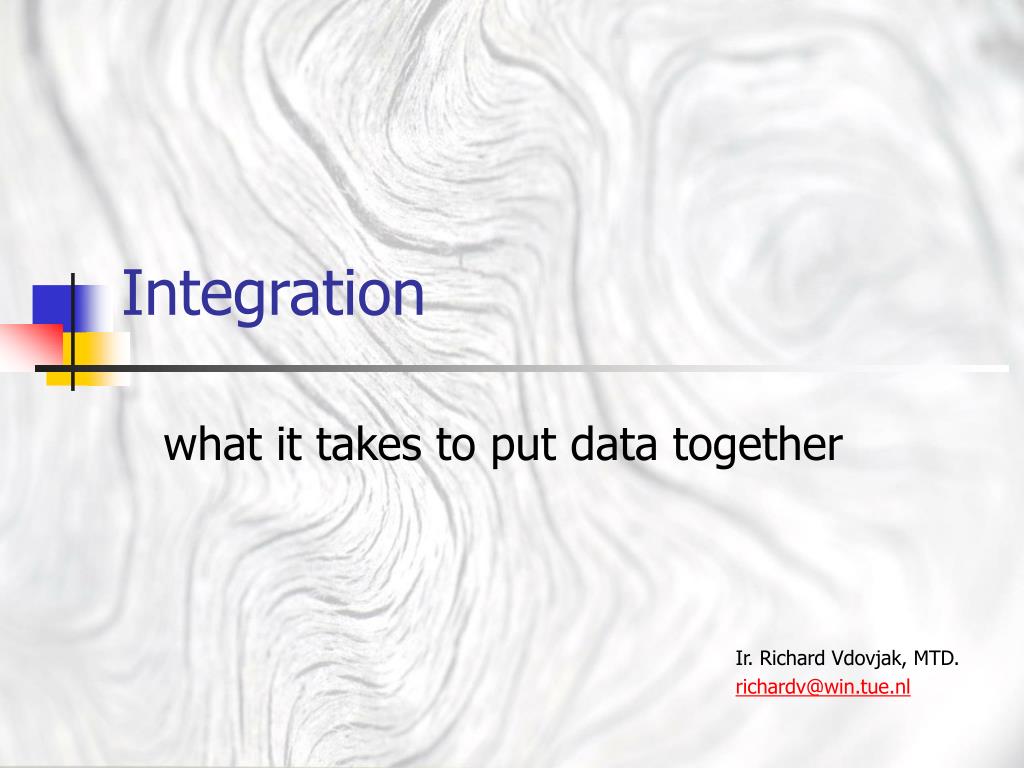 Integration

what it takes to put data together

Ir. Richard Vdovjak, MTD.
richardv@win.tue.nl